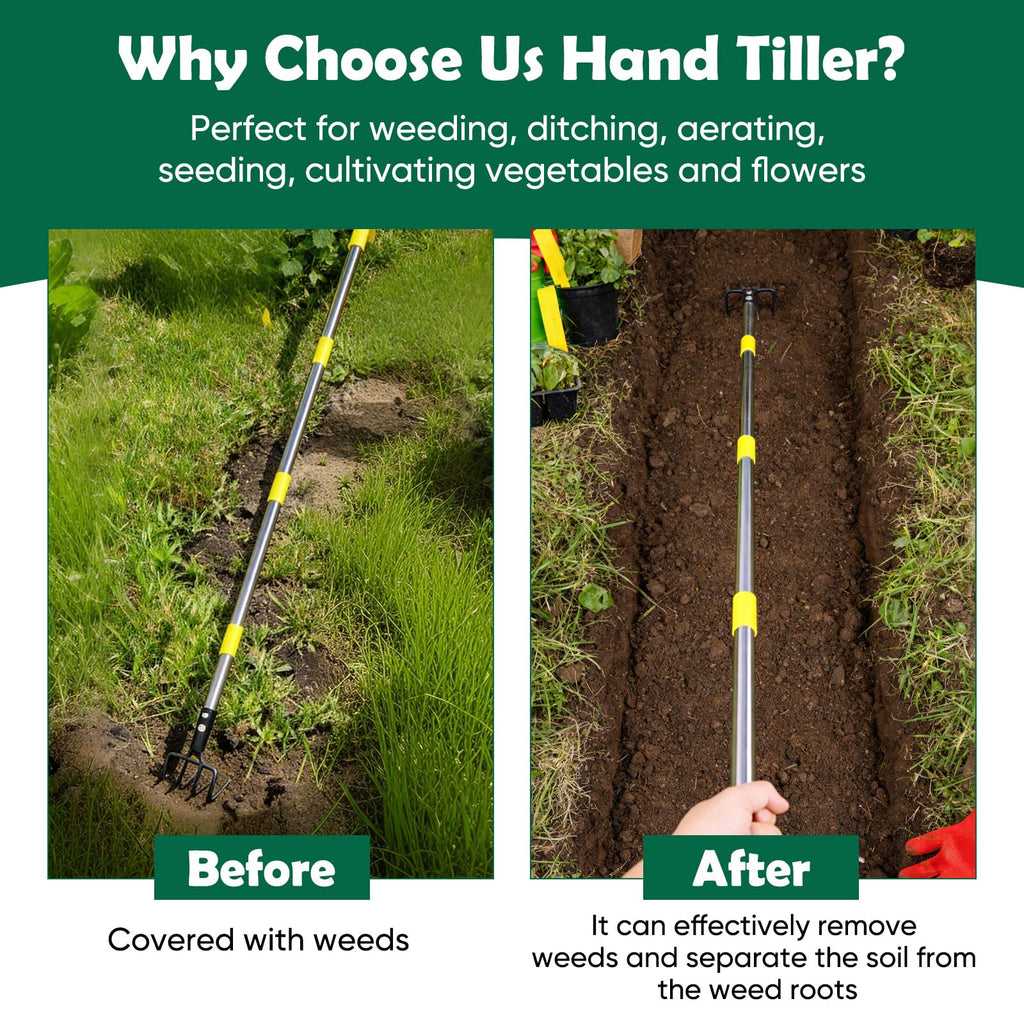 Why Choose Us Hand Tiller?

Perfect for weeding, ditching, aerating, seeding, cultivating vegetables and flowers

Before

Covered with weeds

After

It can effectively remove weeds and separate the soil from the weed roots